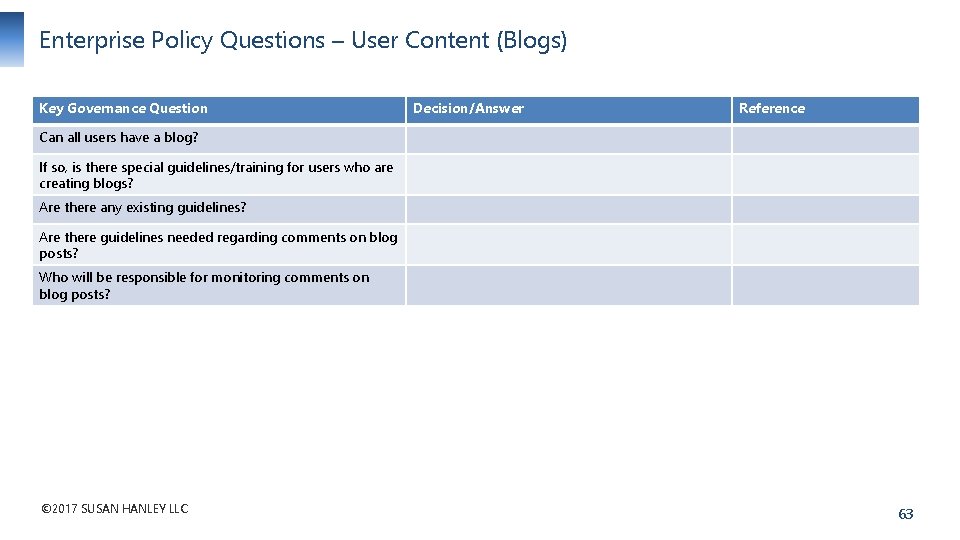 Enterprise Policy Questions – User Content (Blogs)

| Key Governance Question | Decision/Answer | Reference |
|---|---|---|
| Can all users have a blog? | | |
| If so, is there special guidelines/training for users who are creating blogs? | | |
| Are there any existing guidelines? | | |
| Are there guidelines needed regarding comments on blog posts? | | |
| Who will be responsible for monitoring comments on blog posts? | | |

©2017 SUSAN HANLEY LLC

63